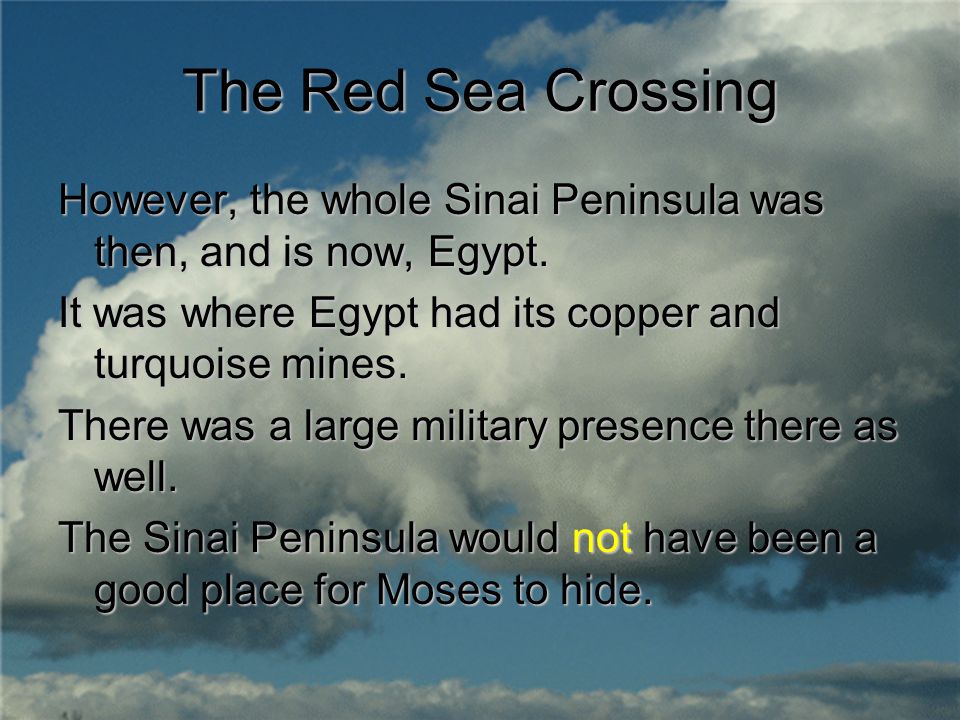 The Red Sea Crossing

However, the whole Sinai Peninsula was then, and is now, Egypt.

It was where Egypt had its copper and turquoise mines.

There was a large military presence there as well.

The Sinai Peninsula would not have been a good place for Moses to hide.